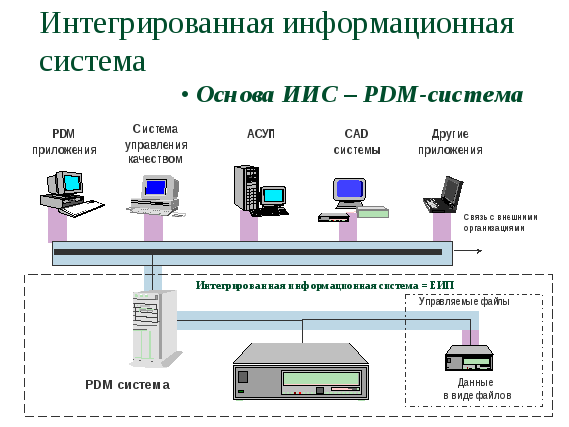 Интегрированная информационная система

• Основа ИИС – PDM-система

PDM приложения

Система управления качеством

АСУП

CAD системы

Другие приложения

Связь с внешними организациями

Интегрированная информационная система = ЕИП

Управляемые файлы

PDM система

Данные в виде файлов